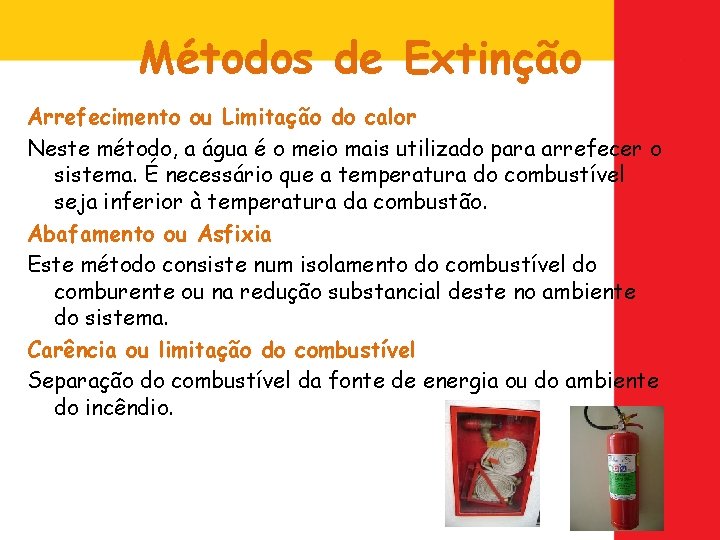 Métodos de Extinção

Arrefecimento ou Limitação do calor

Neste método, a água é o meio mais utilizado para arrefecer o sistema. É necessário que a temperatura do combustível seja inferior à temperatura da combustão.

Abafamento ou Asfixia

Este método consiste num isolamento do combustível do comburente ou na redução substancial deste no ambiente do sistema.

Carência ou limitação do combustível

Separação do combustível da fonte de energia ou do ambiente do incêndio.